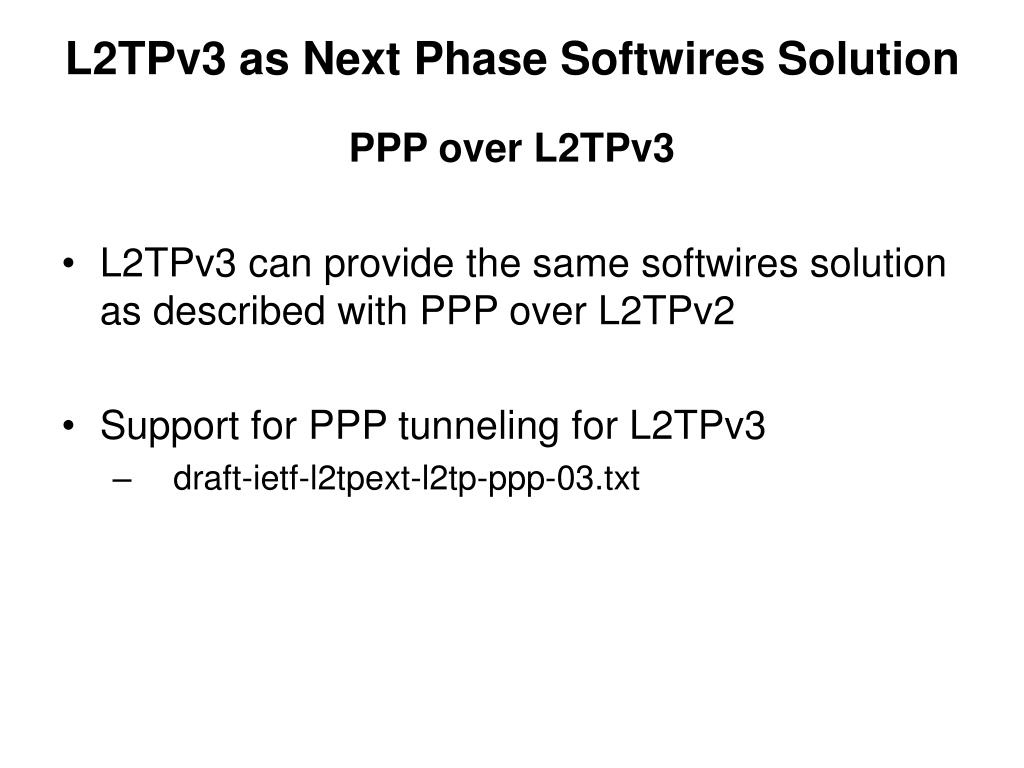 L2TPv3 as Next Phase Softwires Solution

PPP over L2TPv3

• L2TPv3 can provide the same softwires solution as described with PPP over L2TPv2

• Support for PPP tunneling for L2TPv3
– draft-ietf-l2tpext-l2tp-ppp-03.txt